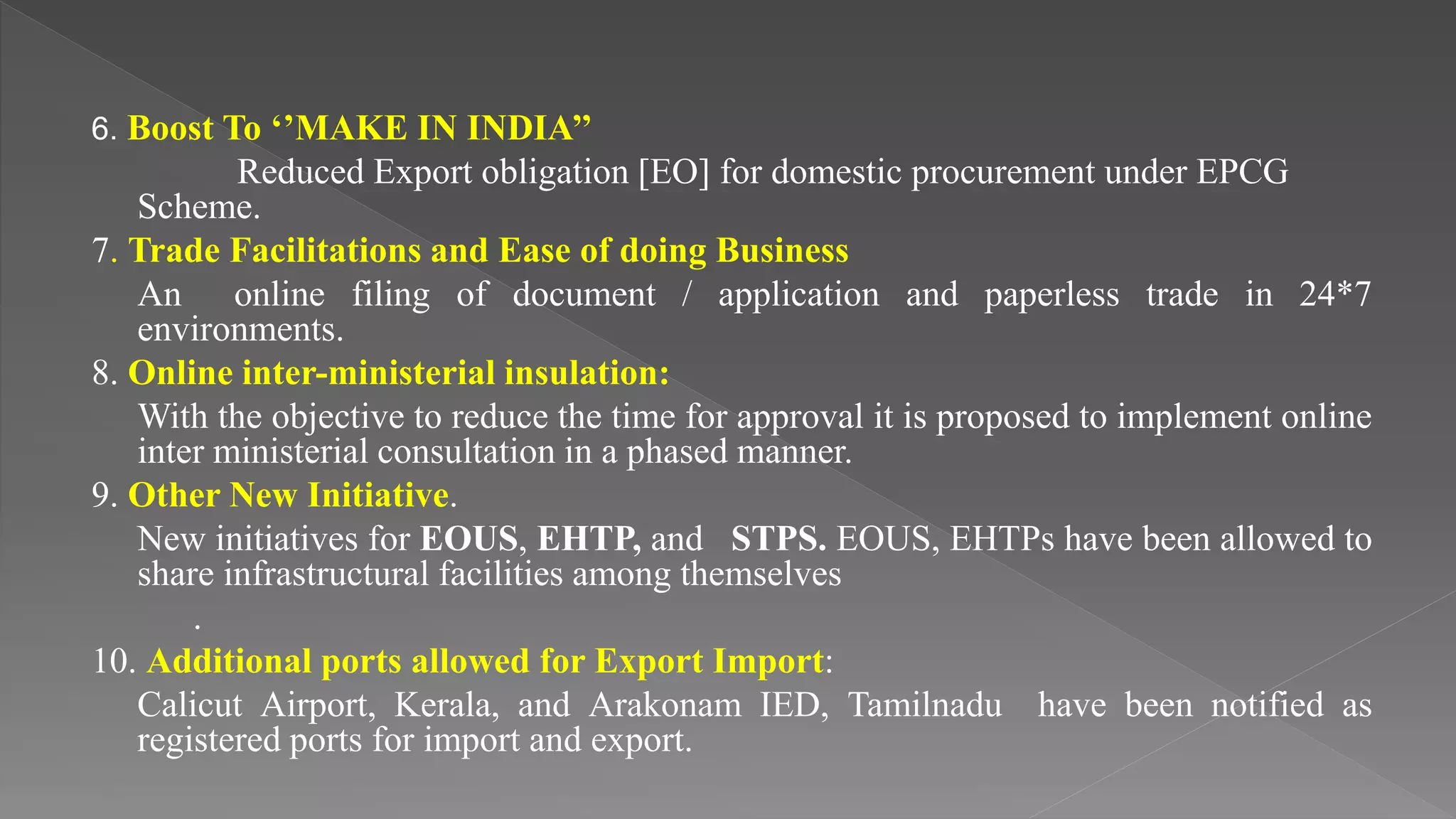 6. Boost To ‘’MAKE IN INDIA”

Reduced Export obligation [EO] for domestic procurement under EPCG Scheme.

7. Trade Facilitations and Ease of doing Business

An online filing of document / application and paperless trade in 24*7 environments.

8. Online inter-ministerial insulation:

With the objective to reduce the time for approval it is proposed to implement online inter ministerial consultation in a phased manner.

9. Other New Initiative.

New initiatives for EOUS, EHTP, and STPS. EOUS, EHTPs have been allowed to share infrastructural facilities among themselves

.

10. Additional ports allowed for Export Import:

Calicut Airport, Kerala, and Arakonam IED, Tamilnadu have been notified as registered ports for import and export.